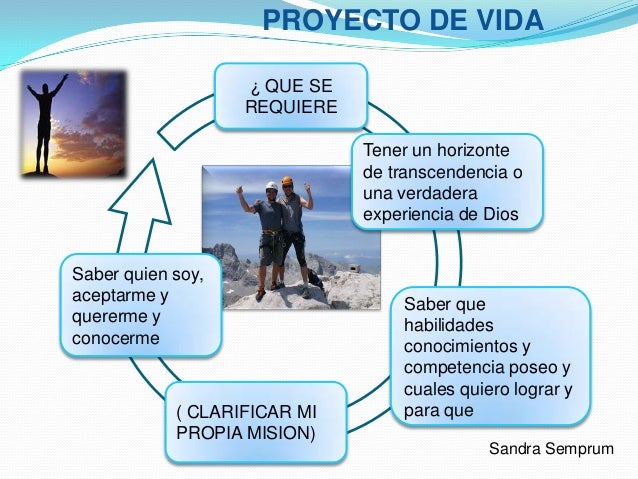 PROYECTO DE VIDA

¿ QUE SE REQUIERE

Tener un horizonte de transcendencia o una verdadera experiencia de Dios

Saber que habilidades conocimientos y competencia poseo y cuales quiero lograr y para que

( CLARIFICAR MI PROPIA MISION)

Saber quien soy, aceptarme y quererme y conocerme

Sandra Semprum